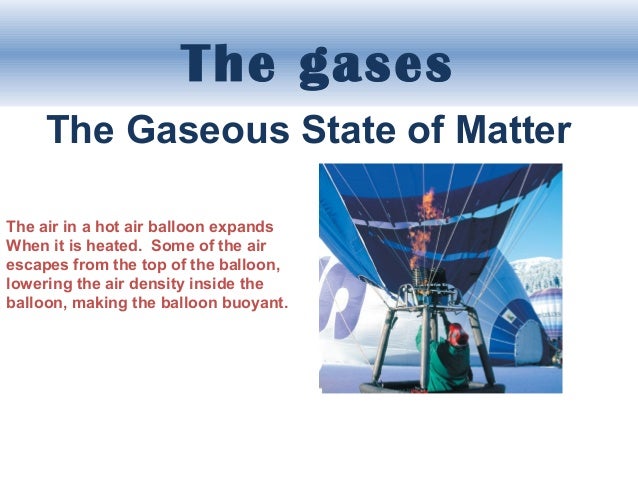 The gases

The Gaseous State of Matter

The air in a hot air balloon expands When it is heated. Some of the air escapes from the top of the balloon, lowering the air density inside the balloon, making the balloon buoyant.